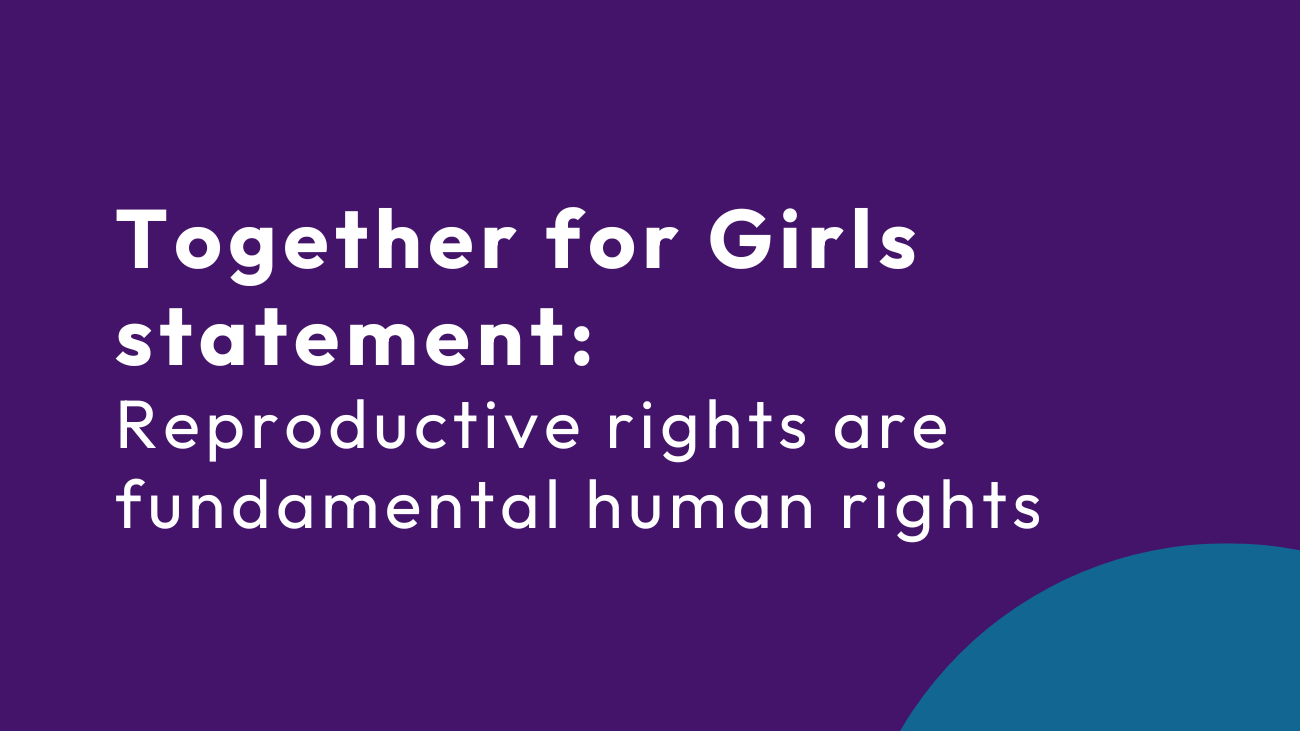 Together for Girls statement:
Reproductive rights are fundamental human rights